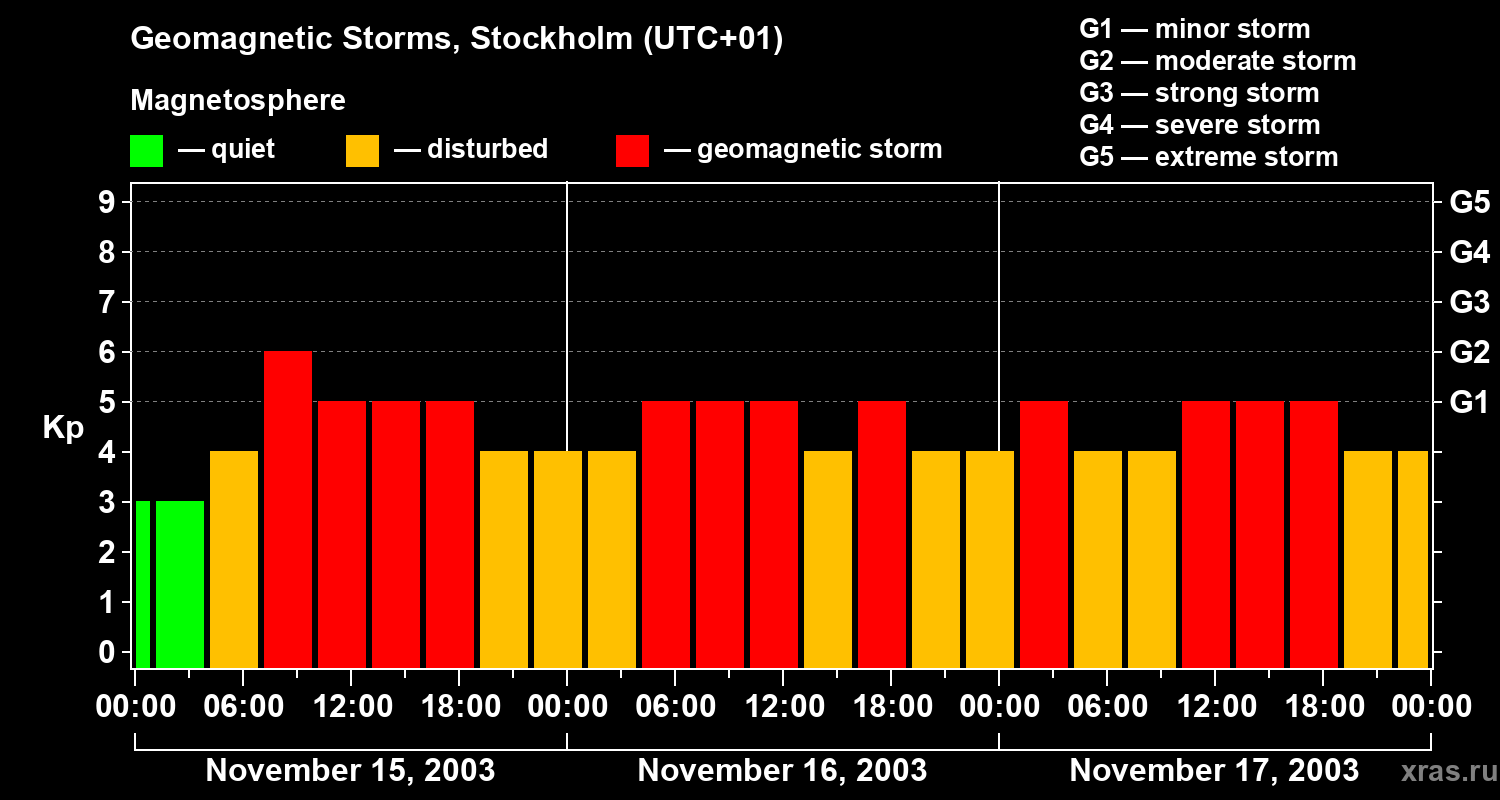 Geomagnetic Storms, Stockholm (UTC+01)

Magnetosphere
— quiet — disturbed — geomagnetic storm

G1 — minor storm
G2 — moderate storm
G3 — strong storm
G4 — severe storm
G5 — extreme storm

Kp
9
8
7
6
5
4
3
2
1
0

G5
G4
G3
G2
G1

00:00 06:00 12:00 18:00 00:00 06:00 12:00 18:00 00:00 06:00 12:00 18:00 00:00

November 15, 2003
November 16, 2003
November 17, 2003

xras.ru